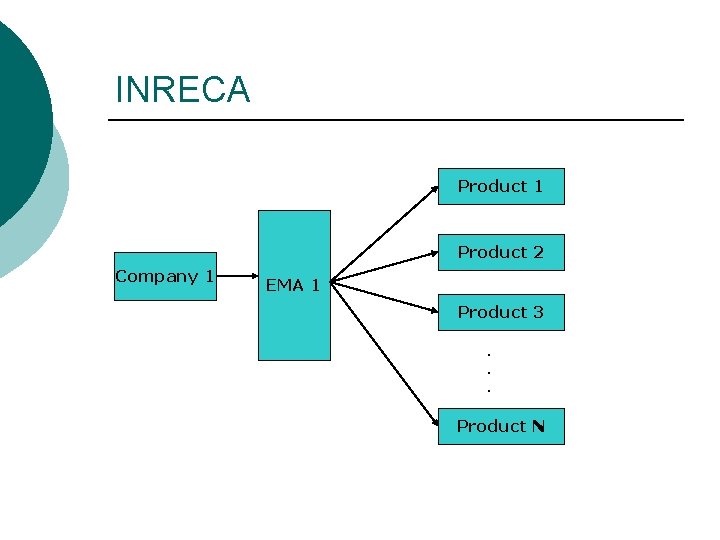 INRECA

Company 1

EMA 1

Product 1

Product 2

Product 3

.
.
.

Product N